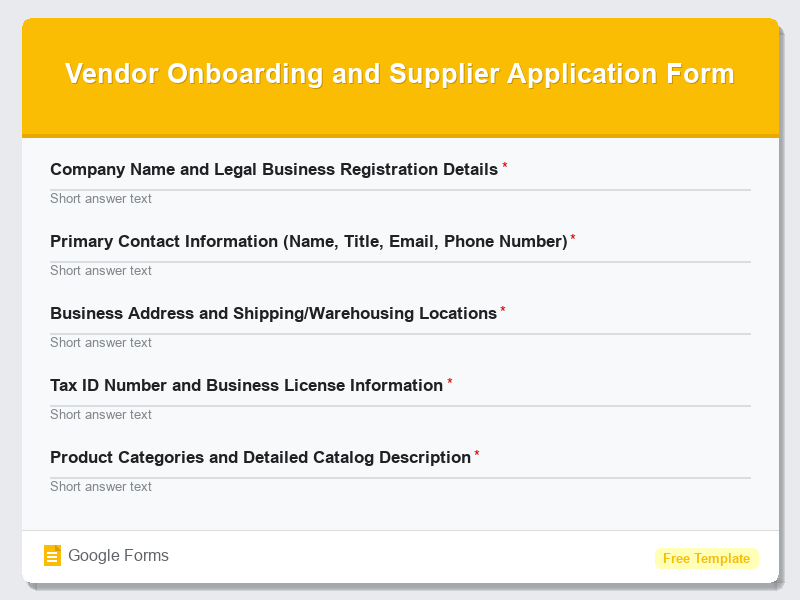 Vendor Onboarding and Supplier Application Form

Company Name and Legal Business Registration Details *

Short answer text

Primary Contact Information (Name, Title, Email, Phone Number) *

Short answer text

Business Address and Shipping/Warehousing Locations *

Short answer text

Tax ID Number and Business License Information *

Short answer text

Product Categories and Detailed Catalog Description *

Short answer text

Google Forms

Free Template